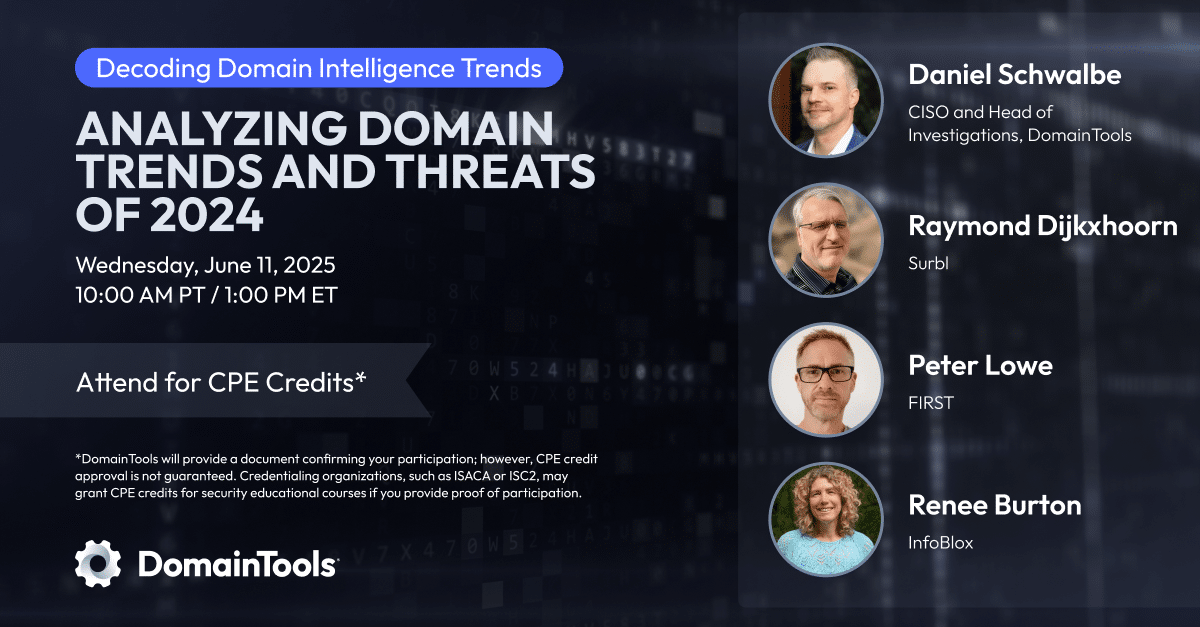 Decoding Domain Intelligence Trends

ANALYZING DOMAIN TRENDS AND THREATS OF 2024

Wednesday, June 11, 2025
10:00 AM PT / 1:00 PM ET

Attend for CPE Credits*

*DomainTools will provide a document confirming your participation; however, CPE credit approval is not guaranteed. Credentialing organizations, such as ISACA or ISC2, may grant CPE credits for security educational courses if you provide proof of participation.

DomainTools

Daniel Schwalbe
CISO and Head of Investigations, DomainTools

Raymond Dijkxhoorn
Surbl

Peter Lowe
FIRST

Renee Burton
InfoBlox